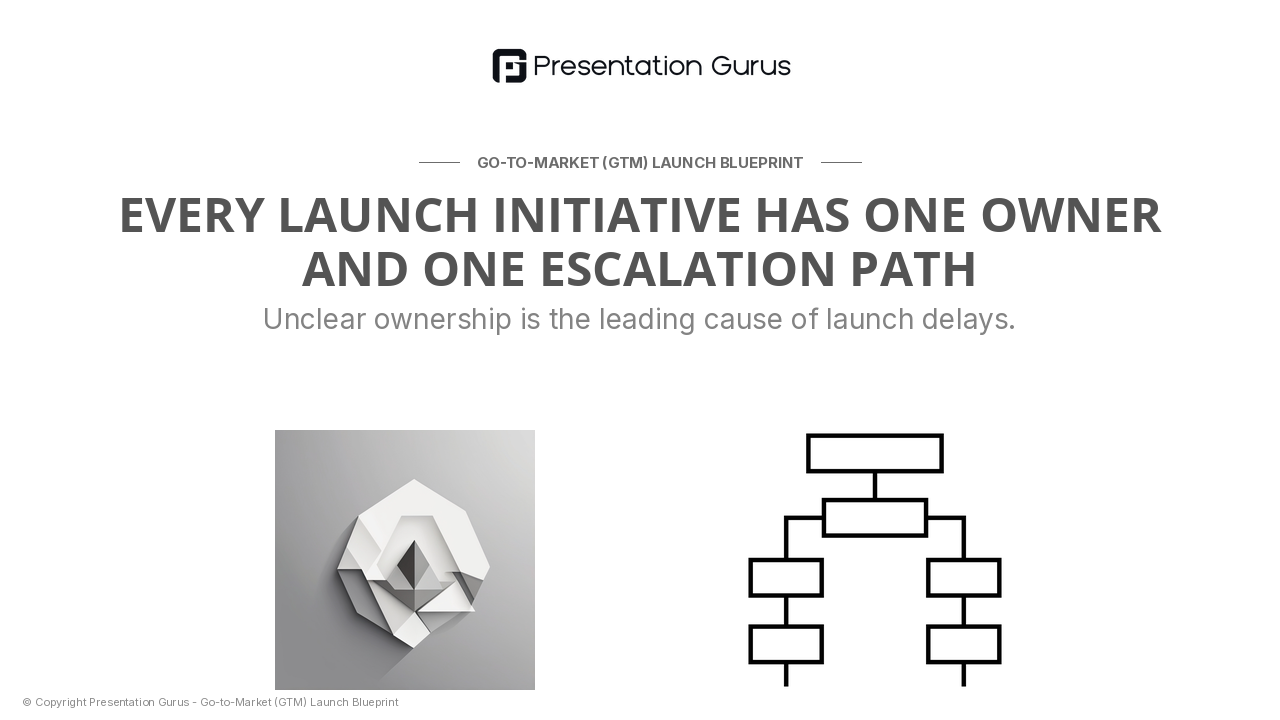 Presentation Gurus

GO-TO-MARKET (GTM) LAUNCH BLUEPRINT

EVERY LAUNCH INITIATIVE HAS ONE OWNER AND ONE ESCALATION PATH

Unclear ownership is the leading cause of launch delays.

© Copyright Presentation Gurus - Go-to-Market (GTM) Launch Blueprint